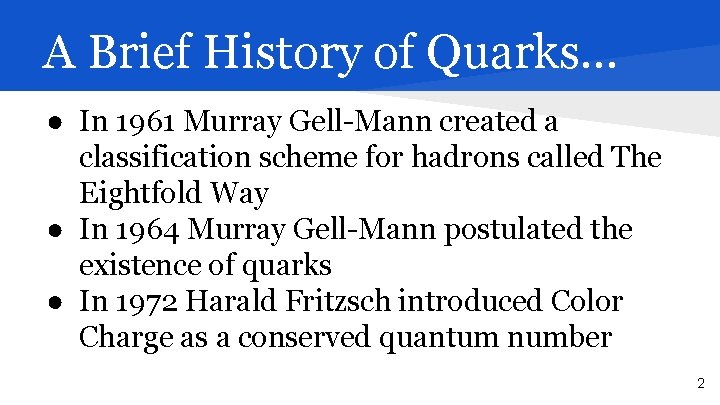 A Brief History of Quarks...

● In 1961 Murray Gell-Mann created a classification scheme for hadrons called The Eightfold Way
● In 1964 Murray Gell-Mann postulated the existence of quarks
● In 1972 Harald Fritzsch introduced Color Charge as a conserved quantum number

2